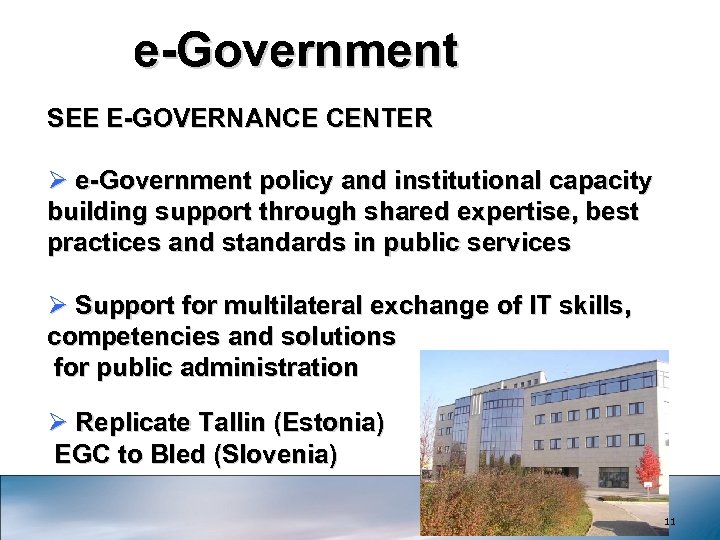 e-Government

SEE E-GOVERNANCE CENTER

➢ e-Government policy and institutional capacity building support through shared expertise, best practices and standards in public services

➢ Support for multilateral exchange of IT skills, competencies and solutions for public administration

➢ Replicate Tallin (Estonia) EGC to Bled (Slovenia)

11